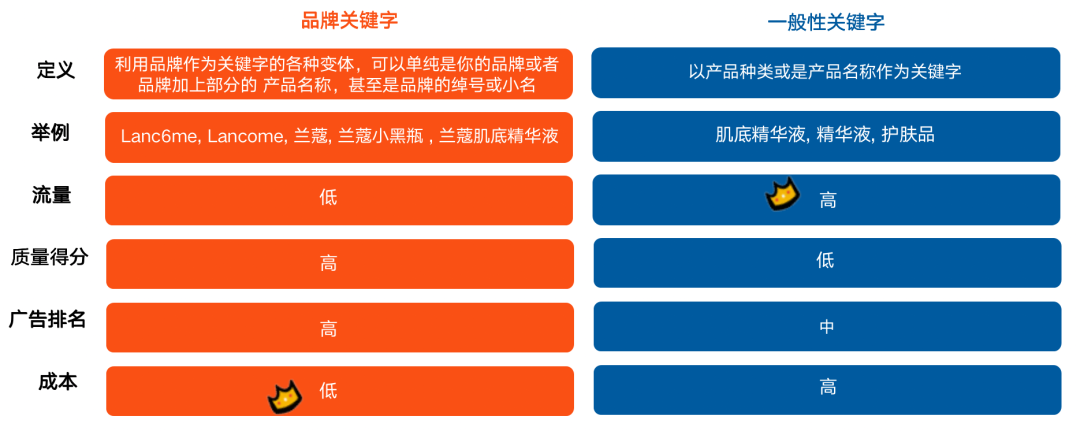 |  | 品牌关键字 | 一般性关键字 |
|---|---|---|
| 定义 | 利用品牌作为关键字的各种变体，可以单纯是你的品牌或者品牌加上部分的 产品名称，甚至是品牌的绰号或小名 | 以产品种类或是产品名称作为关键字 |
| 举例 | Lanc6me, Lancome, 兰蔻, 兰蔻小黑瓶 , 兰蔻肌底精华液 | 肌底精华液, 精华液, 护肤品 |
| 流量 | 低 | 高 |
| 质量得分 | 高 | 低 |
| 广告排名 | 高 | 中 |
| 成本 | 低 | 高 |